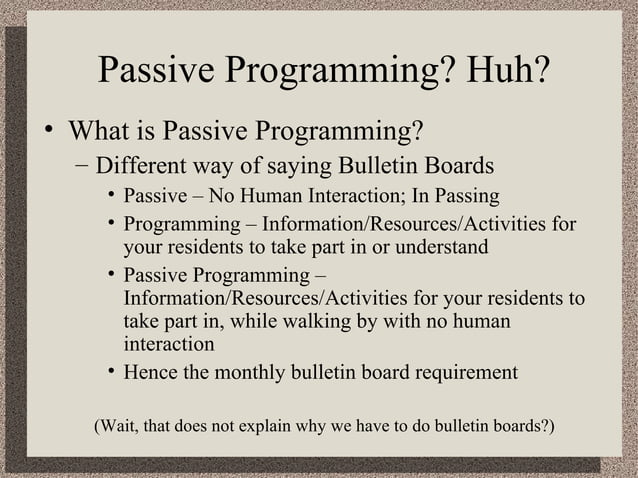 Passive Programming? Huh?

• What is Passive Programming?
– Different way of saying Bulletin Boards
• Passive – No Human Interaction; In Passing
• Programming – Information/Resources/Activities for your residents to take part in or understand
• Passive Programming – Information/Resources/Activities for your residents to take part in, while walking by with no human interaction
• Hence the monthly bulletin board requirement

(Wait, that does not explain why we have to do bulletin boards?)